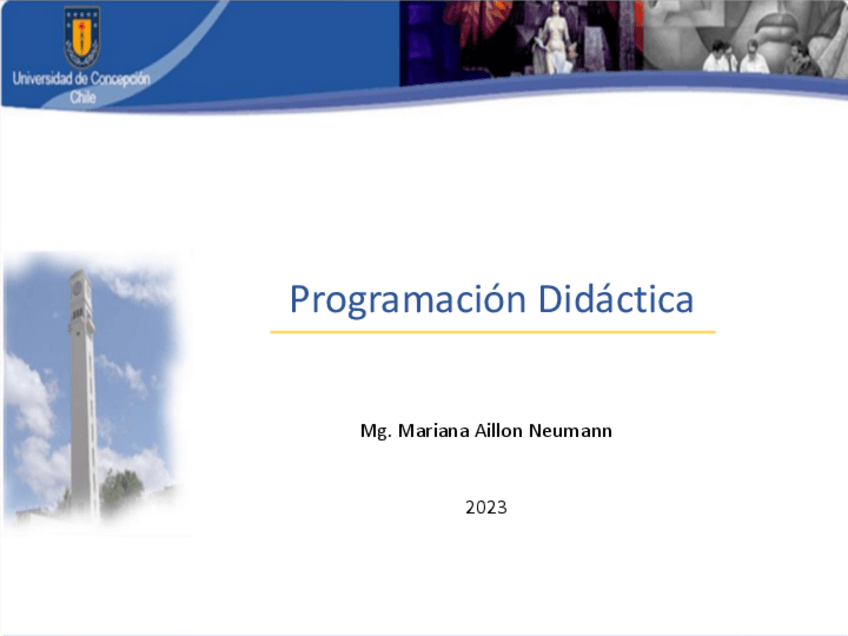 Universidad de Concepción
Chile

Programación Didáctica

Mg. Mariana Aillon Neumann

2023